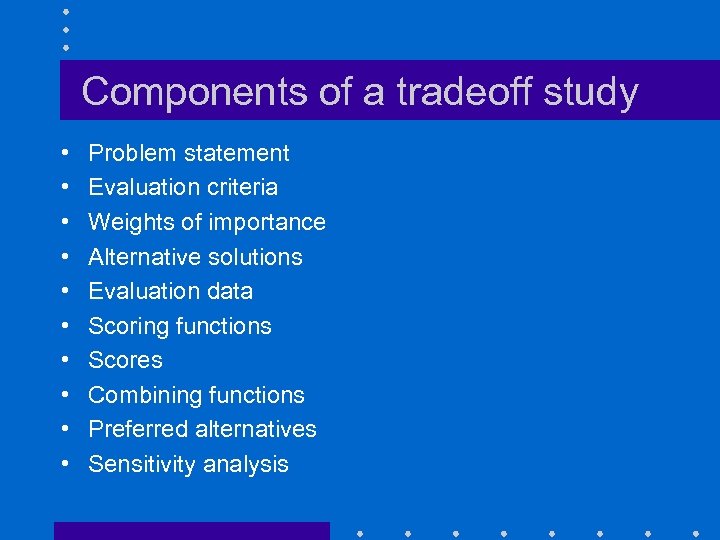 Components of a tradeoff study

• Problem statement
• Evaluation criteria
• Weights of importance
• Alternative solutions
• Evaluation data
• Scoring functions
• Scores
• Combining functions
• Preferred alternatives
• Sensitivity analysis